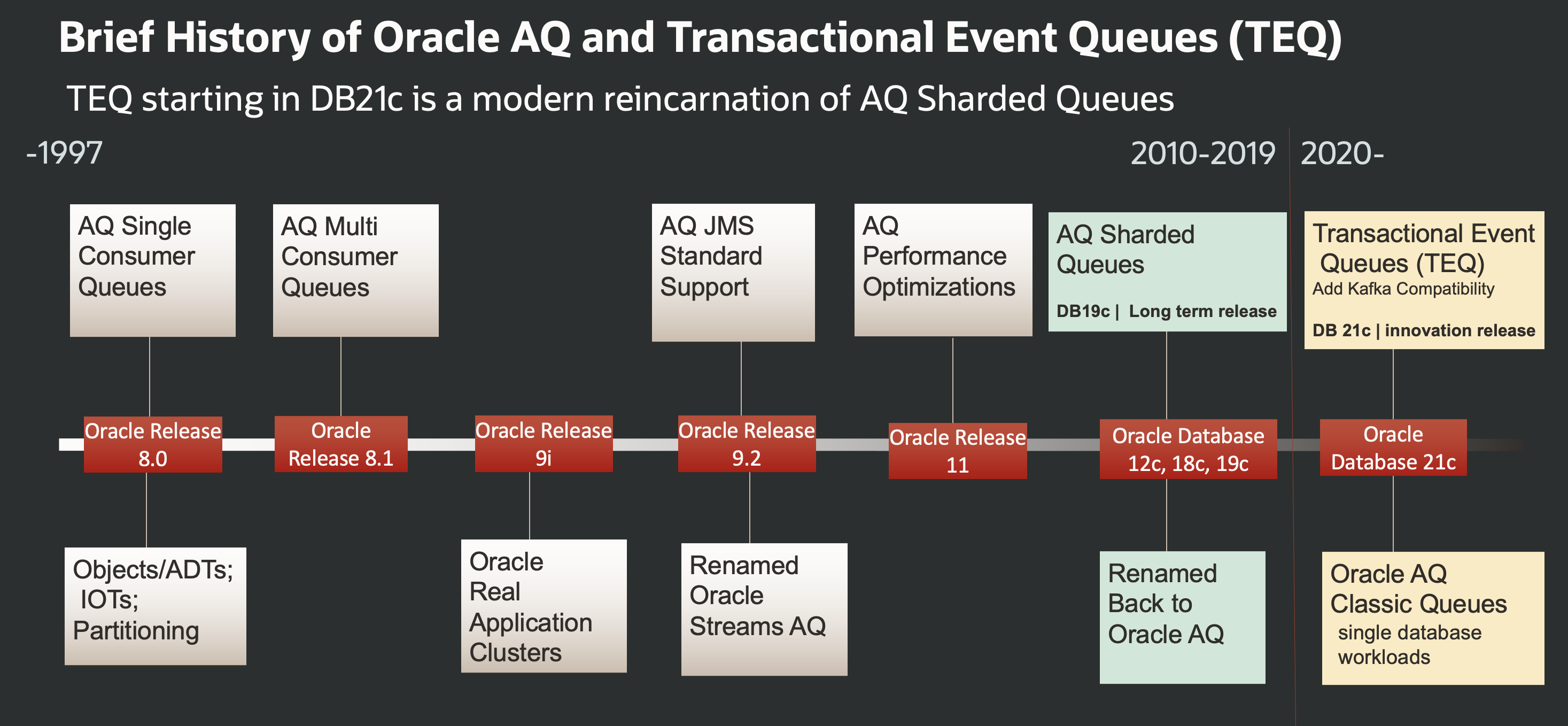 Brief History of Oracle AQ and Transactional Event Queues (TEQ)

TEQ starting in DB21c is a modern reincarnation of AQ Sharded Queues

-1997

2010-2019

2020-

AQ Single Consumer Queues

AQ Multi Consumer Queues

AQ JMS Standard Support

AQ Performance Optimizations

AQ Sharded Queues

DB19c | Long term release

Transactional Event Queues (TEQ)

Add Kafka Compatibility

DB 21c | innovation release

Oracle Release 8.0

Oracle Release 8.1

Oracle Release 9i

Oracle Release 9.2

Oracle Release 11

Oracle Database 12c, 18c, 19c

Oracle Database 21c

Objects/ADTs; IOTs; Partitioning

Oracle Real Application Clusters

Renamed Oracle Streams AQ

Renamed Back to Oracle AQ

Oracle AQ Classic Queues

single database workloads